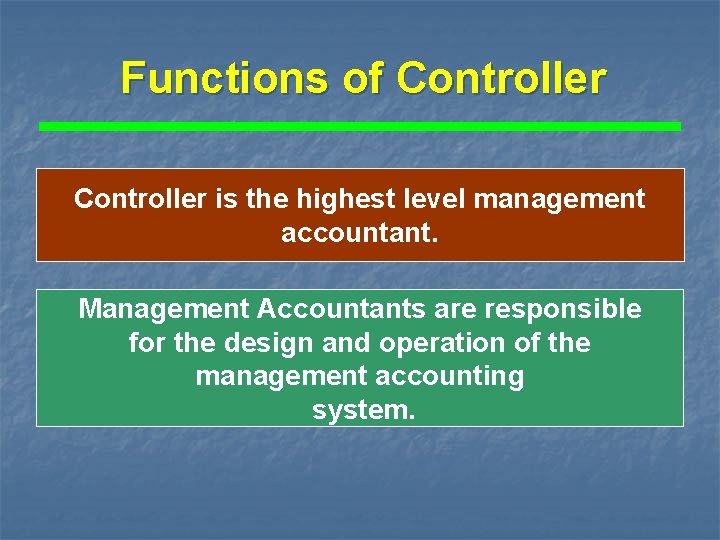 Functions of Controller

Controller is the highest level management accountant.

Management Accountants are responsible for the design and operation of the management accounting system.